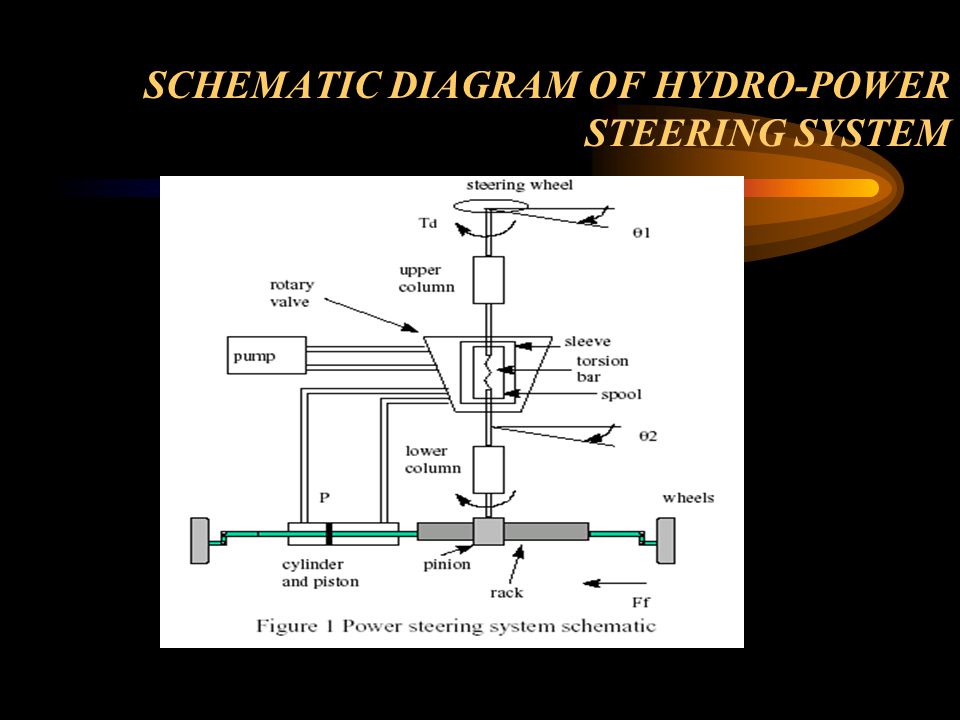 SCHEMATIC DIAGRAM OF HYDRO-POWER STEERING SYSTEM

steering wheel

Td

θ1

upper column

rotary valve

pump

sleeve

torsion bar

spool

θ2

lower column

P

wheels

cylinder and piston

pinion

rack

Ff

Figure 1 Power steering system schematic